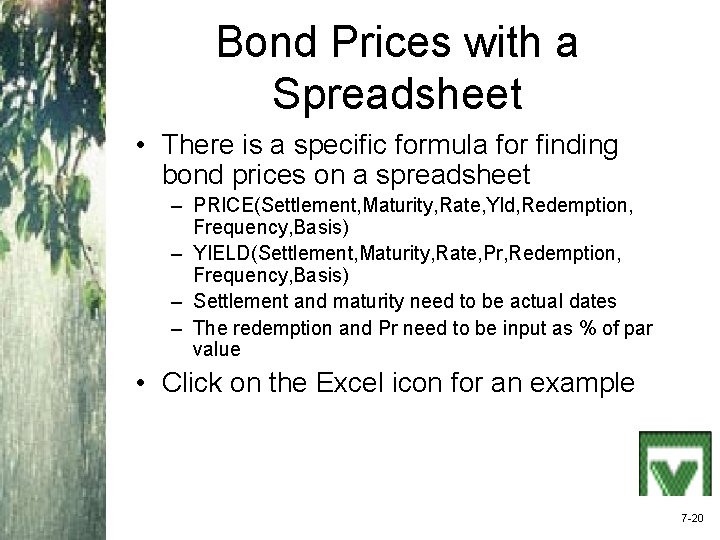 Bond Prices with a Spreadsheet

• There is a specific formula for finding bond prices on a spreadsheet
– PRICE(Settlement,Maturity,Rate,Yld,Redemption, Frequency,Basis)
– YIELD(Settlement,Maturity,Rate,Pr,Redemption, Frequency,Basis)
– Settlement and maturity need to be actual dates
– The redemption and Pr need to be input as % of par value

• Click on the Excel icon for an example

7-20